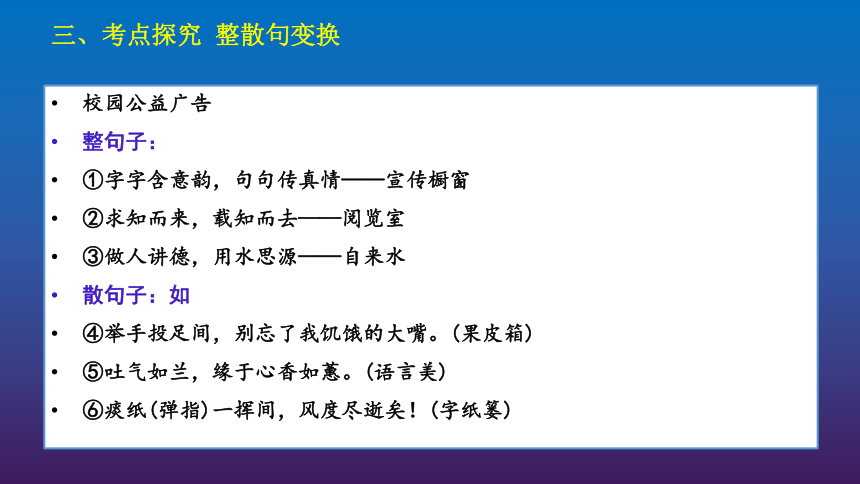 三、考点探究  整散句变换

• 校园公益广告
• 整句子：
• ①字字含意韵，句句传真情——宣传橱窗
• ②求知而来，载知而去——阅览室
• ③做人讲德，用水思源——自来水
• 散句子：如
• ④举手投足间，别忘了我饥饿的大嘴。(果皮箱)
• ⑤吐气如兰，缘于心香如蕙。(语言美)
• ⑥痰纸(弹指)一挥间，风度尽逝矣！(字纸篓)